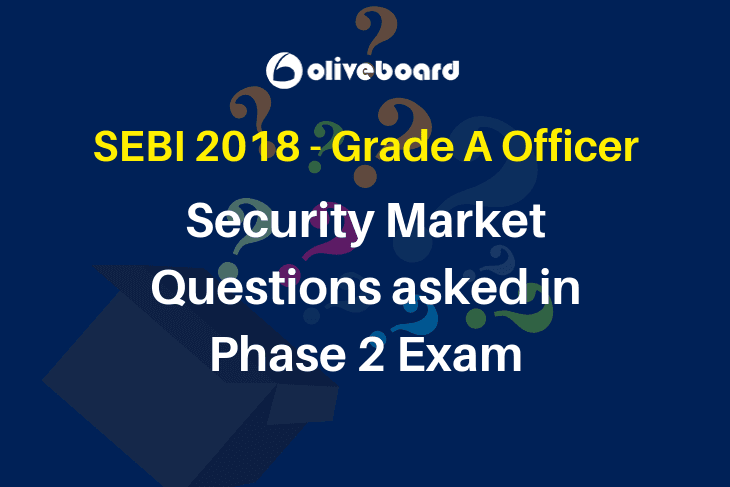 oliveboard

SEBI 2018 - Grade A Officer

Security Market Questions asked in Phase 2 Exam